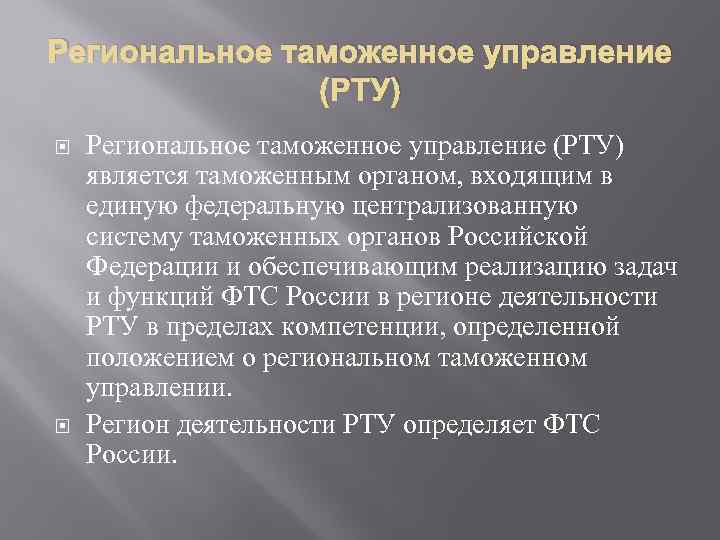 Региональное таможенное управление (РТУ)

Региональное таможенное управление (РТУ) является таможенным органом, входящим в единую федеральную централизованную систему таможенных органов Российской Федерации и обеспечивающим реализацию задач и функций ФТС России в регионе деятельности РТУ в пределах компетенции, определенной положением о региональном таможенном управлении.

Регион деятельности РТУ определяет ФТС России.